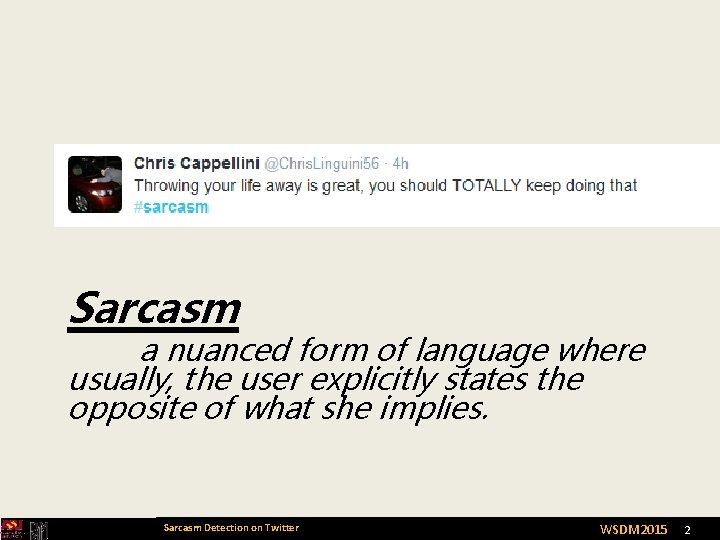 Chris Cappellini @ChrisLinguini56 · 4h
Throwing your life away is great, you should TOTALLY keep doing that #sarcasm

Sarcasm

a nuanced form of language where usually, the user explicitly states the opposite of what she implies.

Sarcasm Detection on Twitter

WSDM2015 2